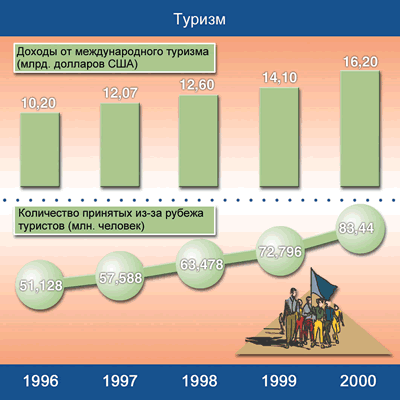 Туризм

Доходы от международного туризма (млрд. долларов США)

10,20
12,07
12,60
14,10
16,20

Количество принятых из-за рубежа туристов (млн. человек)

51,128
57,588
63,478
72,796
83,44

1996
1997
1998
1999
2000